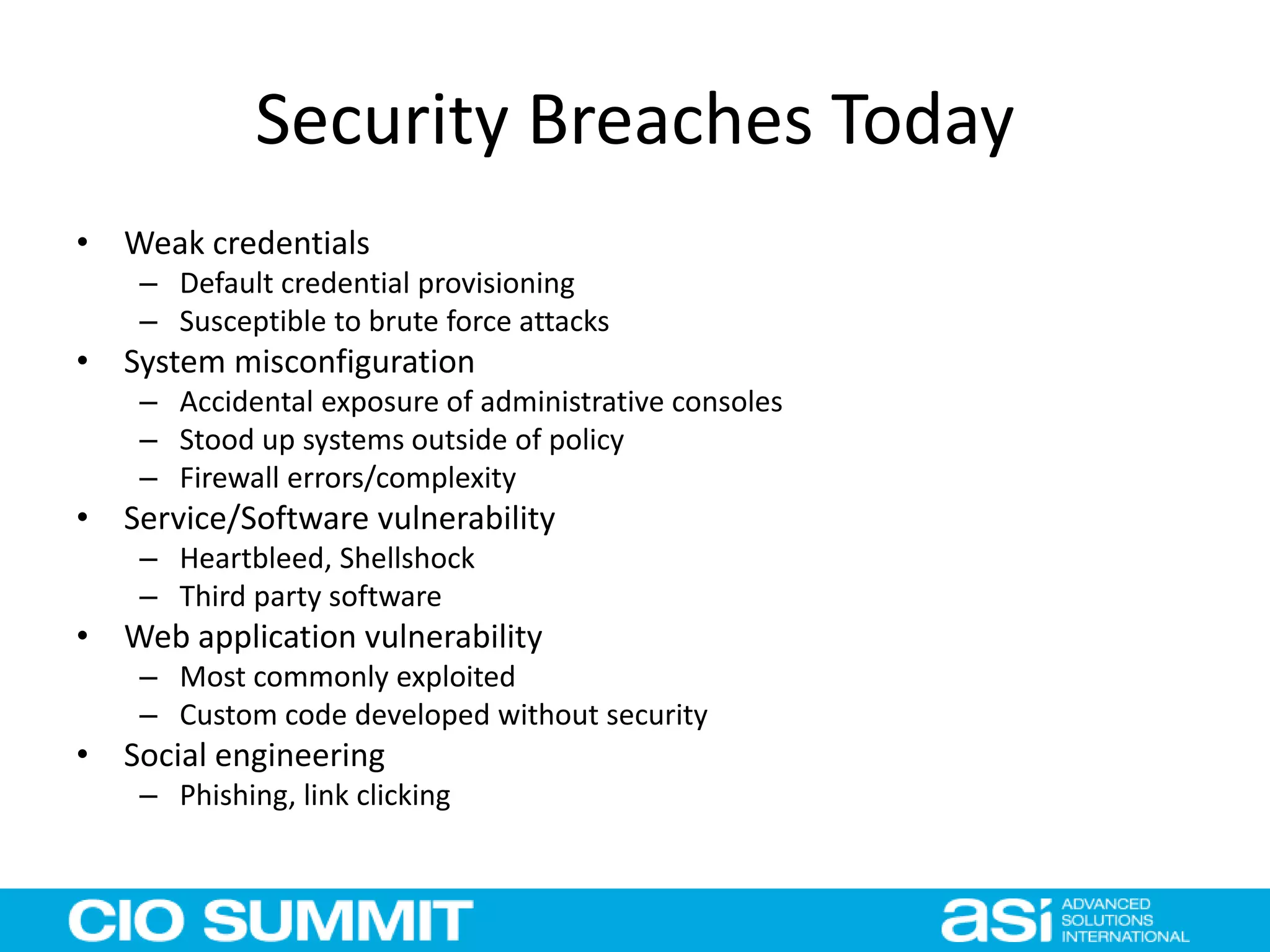 Security Breaches Today

• Weak credentials
  – Default credential provisioning
  – Susceptible to brute force attacks
• System misconfiguration
  – Accidental exposure of administrative consoles
  – Stood up systems outside of policy
  – Firewall errors/complexity
• Service/Software vulnerability
  – Heartbleed, Shellshock
  – Third party software
• Web application vulnerability
  – Most commonly exploited
  – Custom code developed without security
• Social engineering
  – Phishing, link clicking

CIO SUMMIT

asi ADVANCED SOLUTIONS INTERNATIONAL